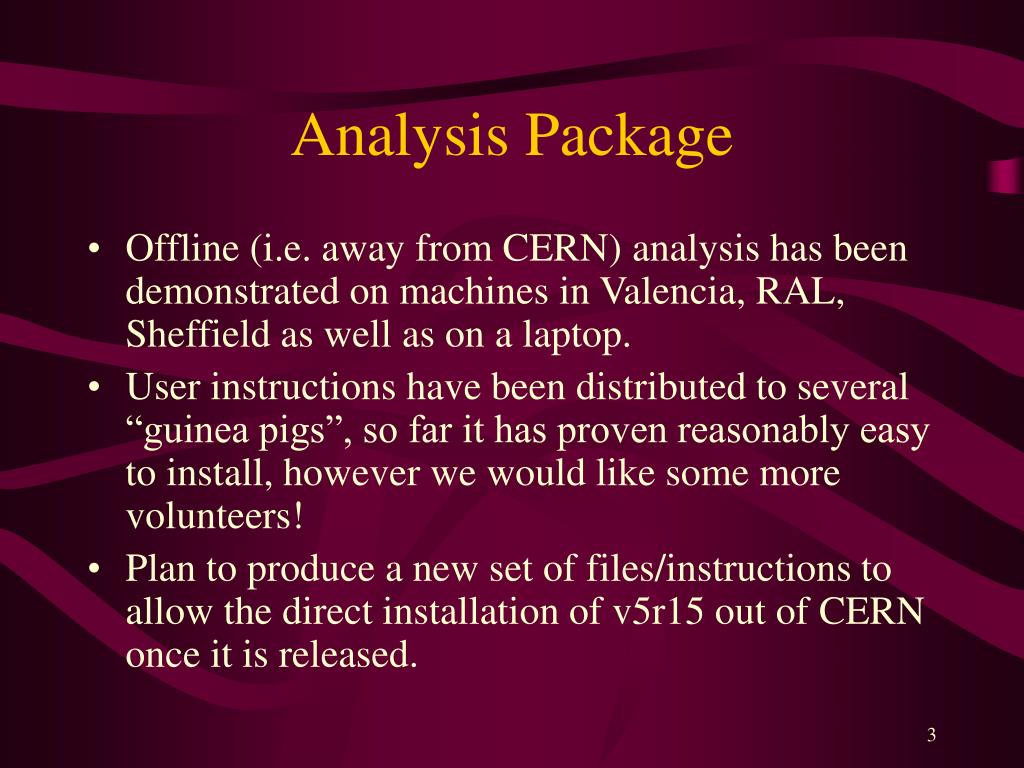 Analysis Package

• Offline (i.e. away from CERN) analysis has been demonstrated on machines in Valencia, RAL, Sheffield as well as on a laptop.
• User instructions have been distributed to several “guinea pigs”, so far it has proven reasonably easy to install, however we would like some more volunteers!
• Plan to produce a new set of files/instructions to allow the direct installation of v5r15 out of CERN once it is released.

3